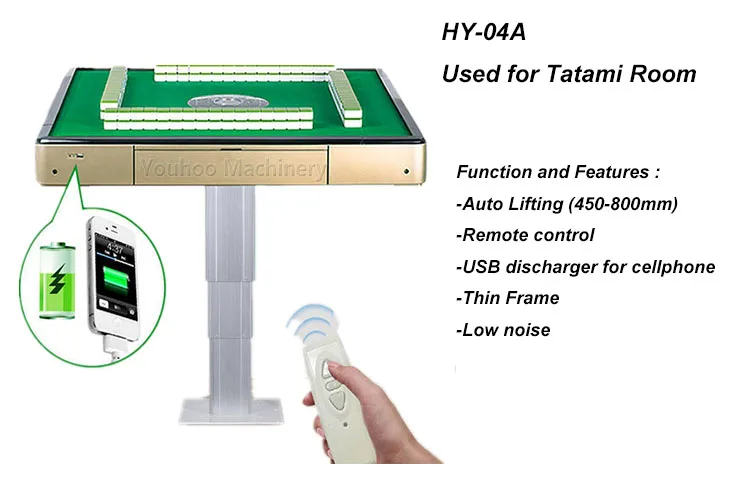 HY-04A
Used for Tatami Room

Youhoo Machinery

4:37

Function and Features :
-Auto Lifting (450-800mm)
-Remote control
-USB discharger for cellphone
-Thin Frame
-Low noise